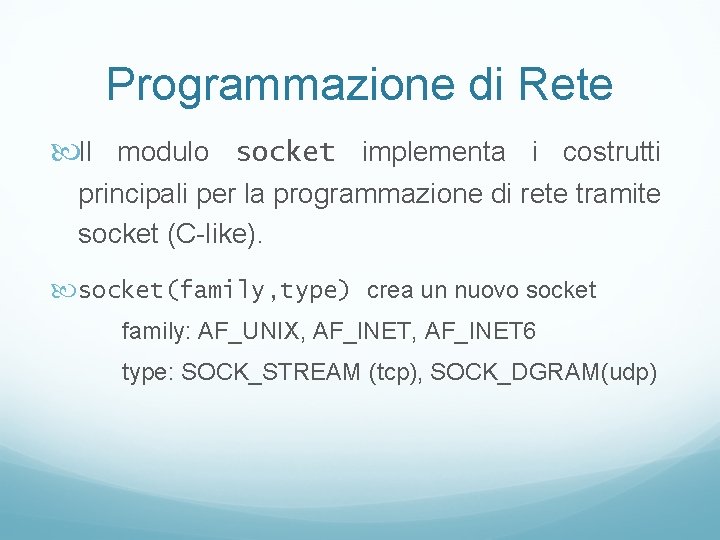 Programmazione di Rete

Il modulo socket implementa i costrutti principali per la programmazione di rete tramite socket (C-like).

socket(family,type) crea un nuovo socket

family: AF_UNIX, AF_INET, AF_INET6

type: SOCK_STREAM (tcp), SOCK_DGRAM(udp)